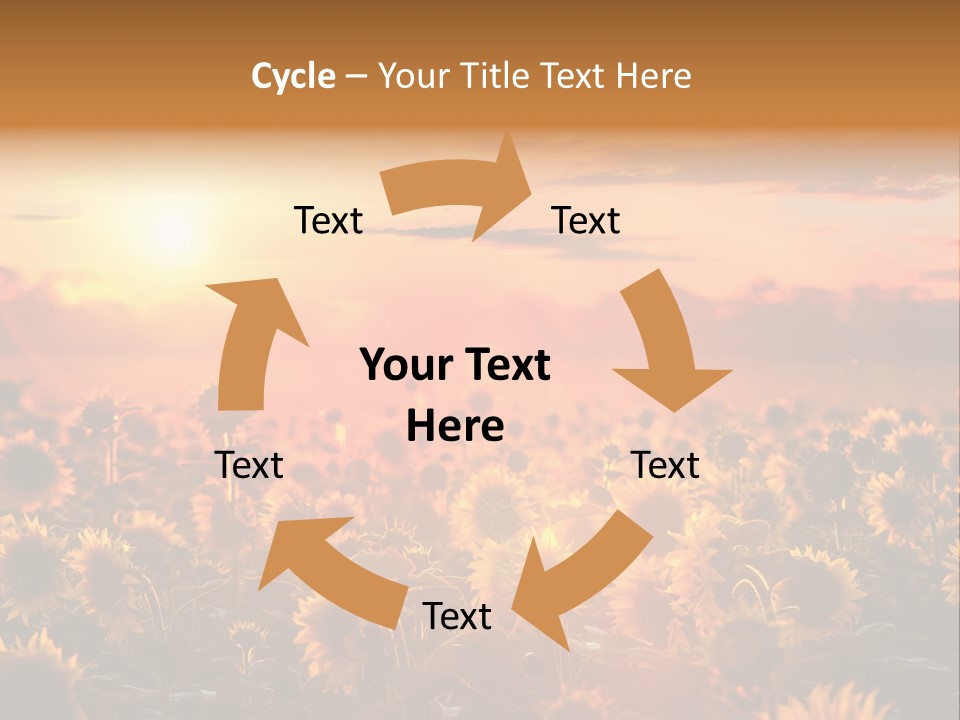 Cycle – Your Title Text Here

Text

Text

Your Text Here

Text

Text

Text